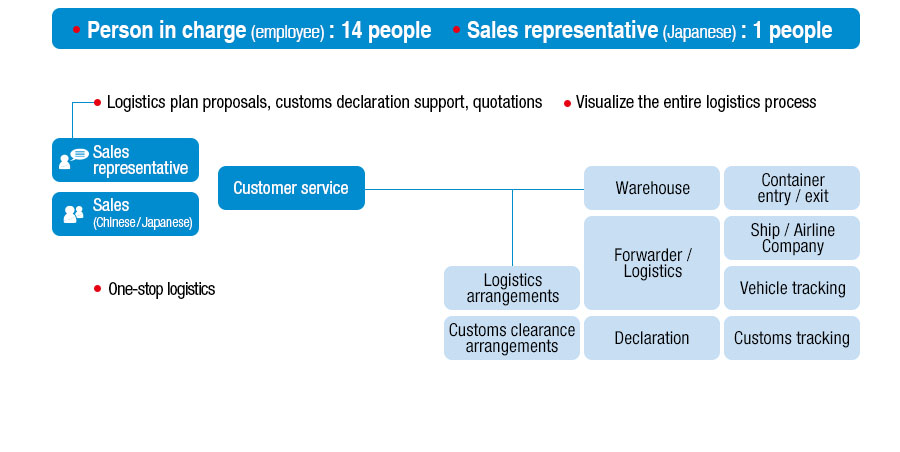 • Person in charge (employee) : 14 people • Sales representative (Japanese) : 1 people

• Logistics plan proposals, customs declaration support, quotations • Visualize the entire logistics process

Sales representative

Sales (Chinese/Japanese)

Customer service

• One-stop logistics

Logistics arrangements

Customs clearance arrangements

Warehouse

Forwarder / Logistics

Declaration

Container entry / exit

Ship / Airline Company

Vehicle tracking

Customs tracking